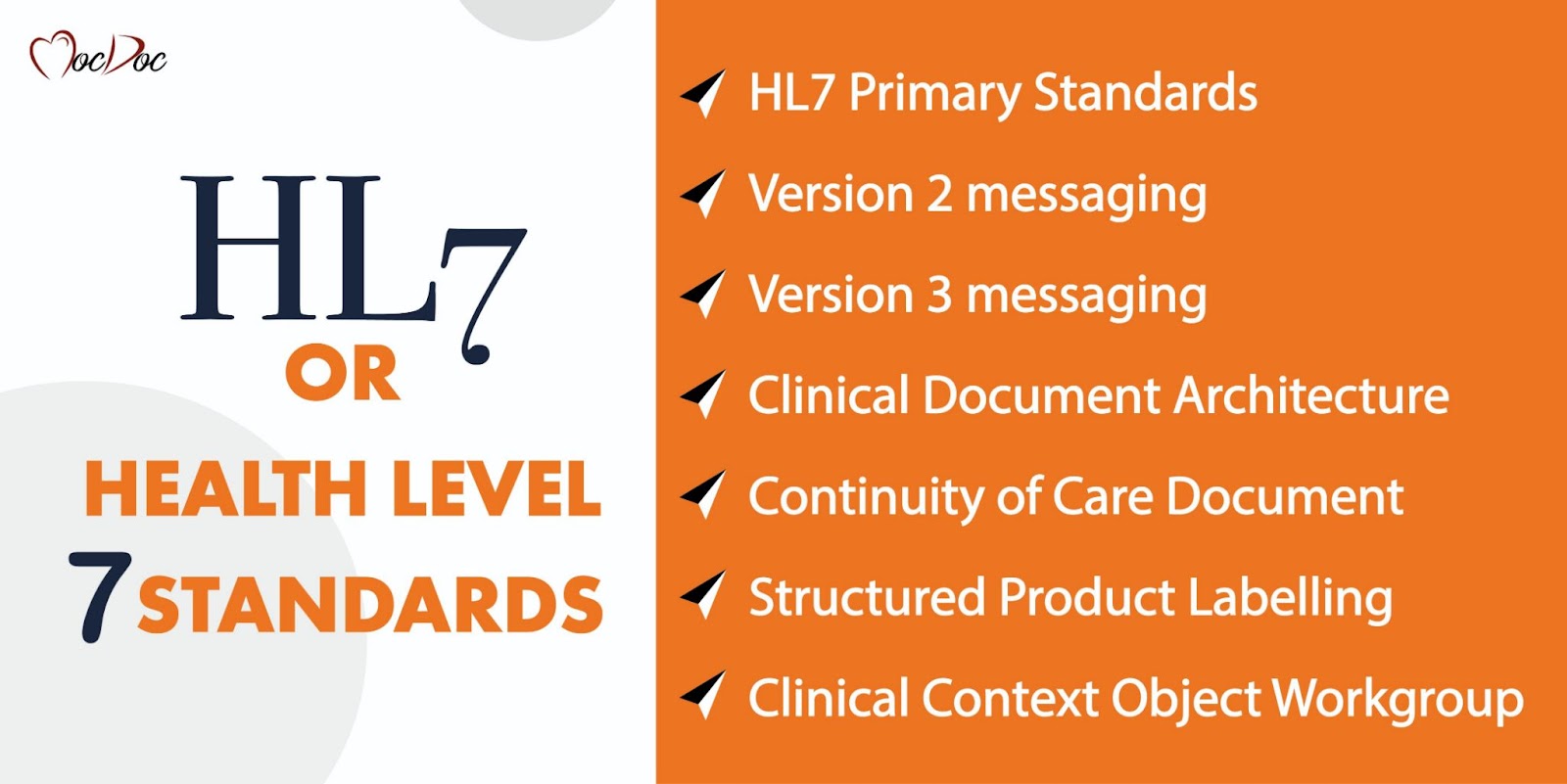 MocDoc

HL7
OR
HEALTH LEVEL
7 STANDARDS

HL7 Primary Standards
Version 2 messaging
Version 3 messaging
Clinical Document Architecture
Continuity of Care Document
Structured Product Labelling
Clinical Context Object Workgroup